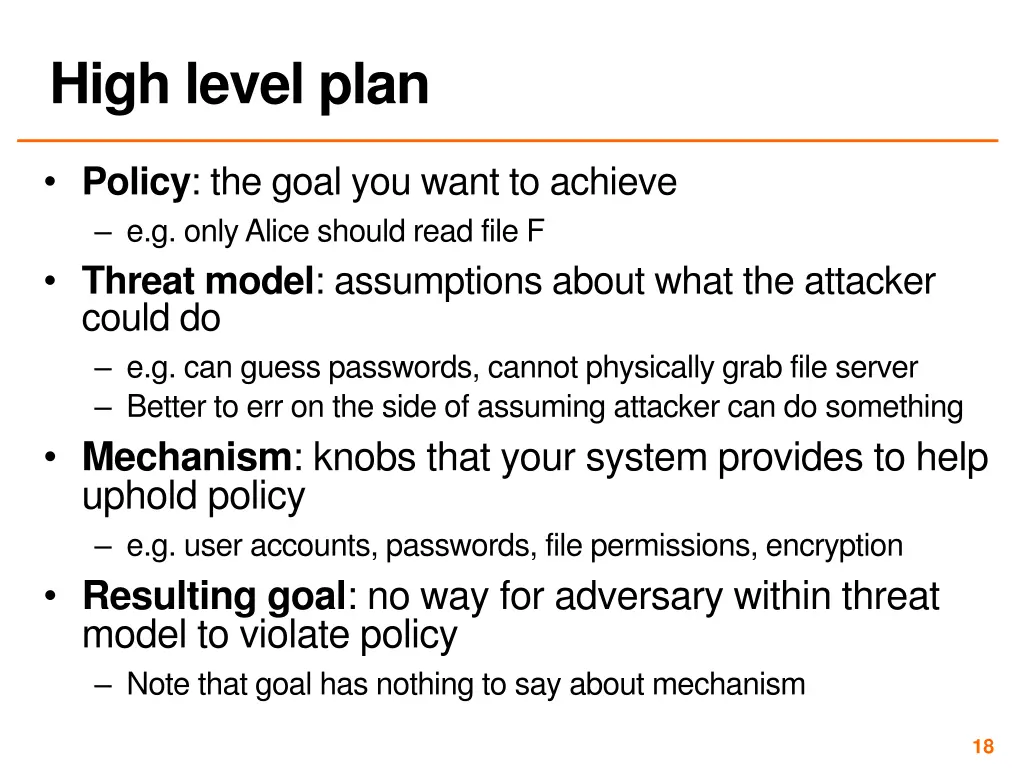 High level plan

• Policy: the goal you want to achieve
– e.g. only Alice should read file F
• Threat model: assumptions about what the attacker could do
– e.g. can guess passwords, cannot physically grab file server
– Better to err on the side of assuming attacker can do something
• Mechanism: knobs that your system provides to help uphold policy
– e.g. user accounts, passwords, file permissions, encryption
• Resulting goal: no way for adversary within threat model to violate policy
– Note that goal has nothing to say about mechanism

18